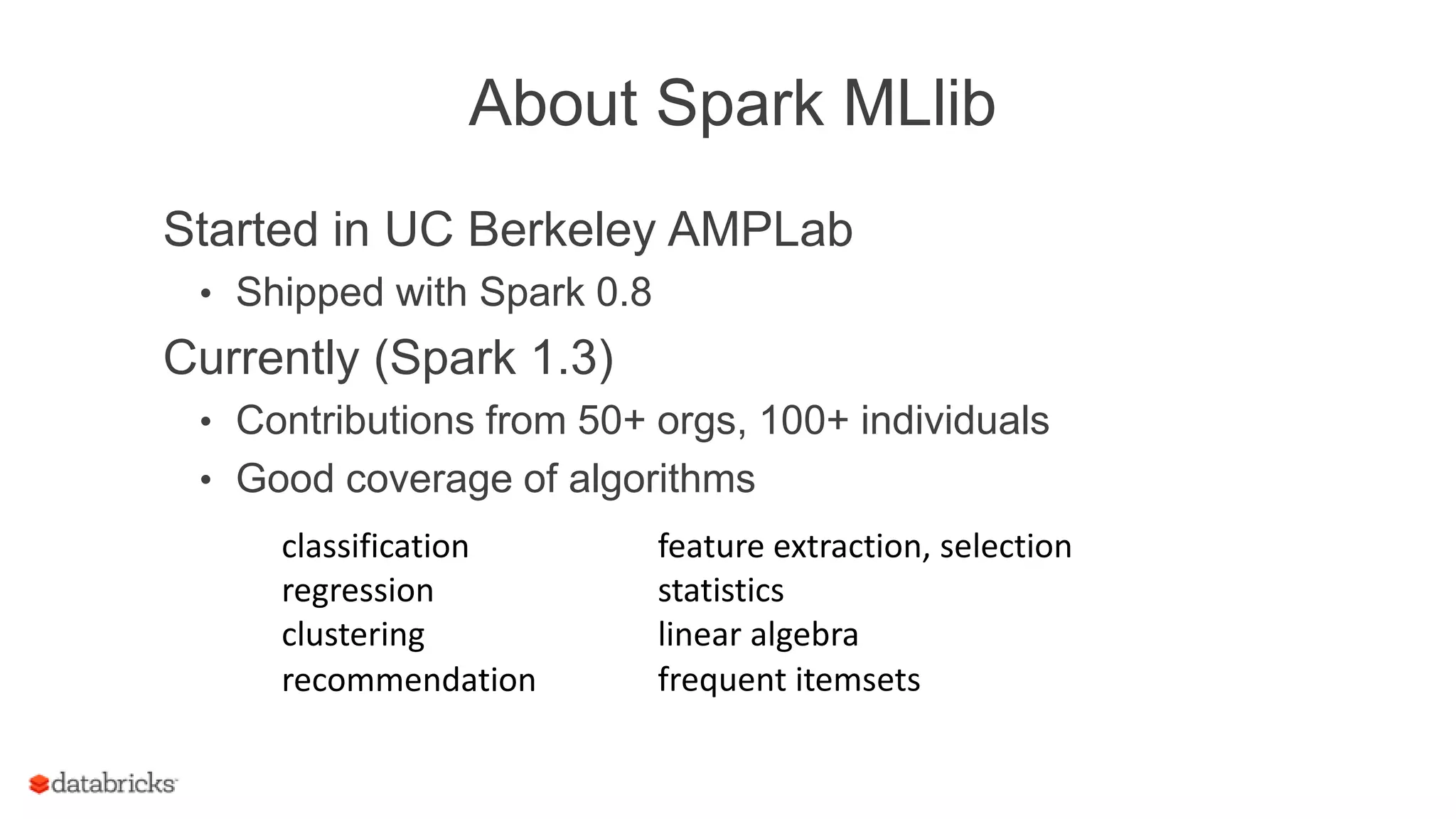 About Spark MLlib

Started in UC Berkeley AMPLab

• Shipped with Spark 0.8

Currently (Spark 1.3)

• Contributions from 50+ orgs, 100+ individuals
• Good coverage of algorithms

classification
regression
clustering
recommendation

feature extraction, selection
statistics
linear algebra
frequent itemsets

databricks